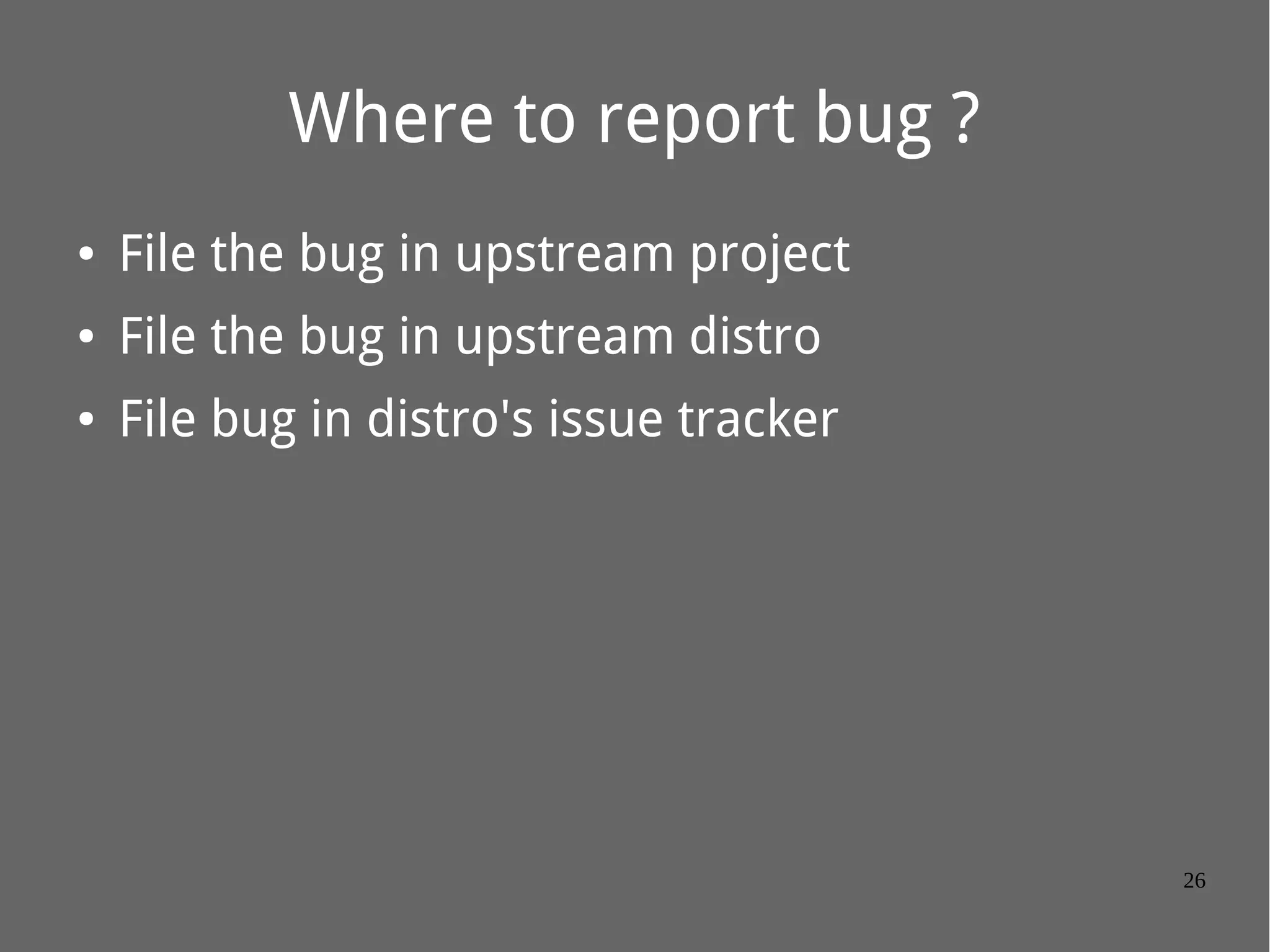 Where to report bug ?

• File the bug in upstream project
• File the bug in upstream distro
• File bug in distro's issue tracker

26